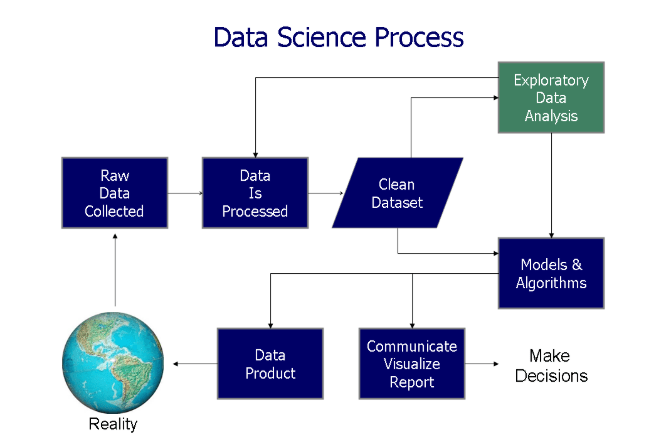 Data Science Process

Exploratory Data Analysis

Raw Data Collected

Data Is Processed

Clean Dataset

Models & Algorithms

Data Product

Communicate Visualize Report

Make Decisions

Reality